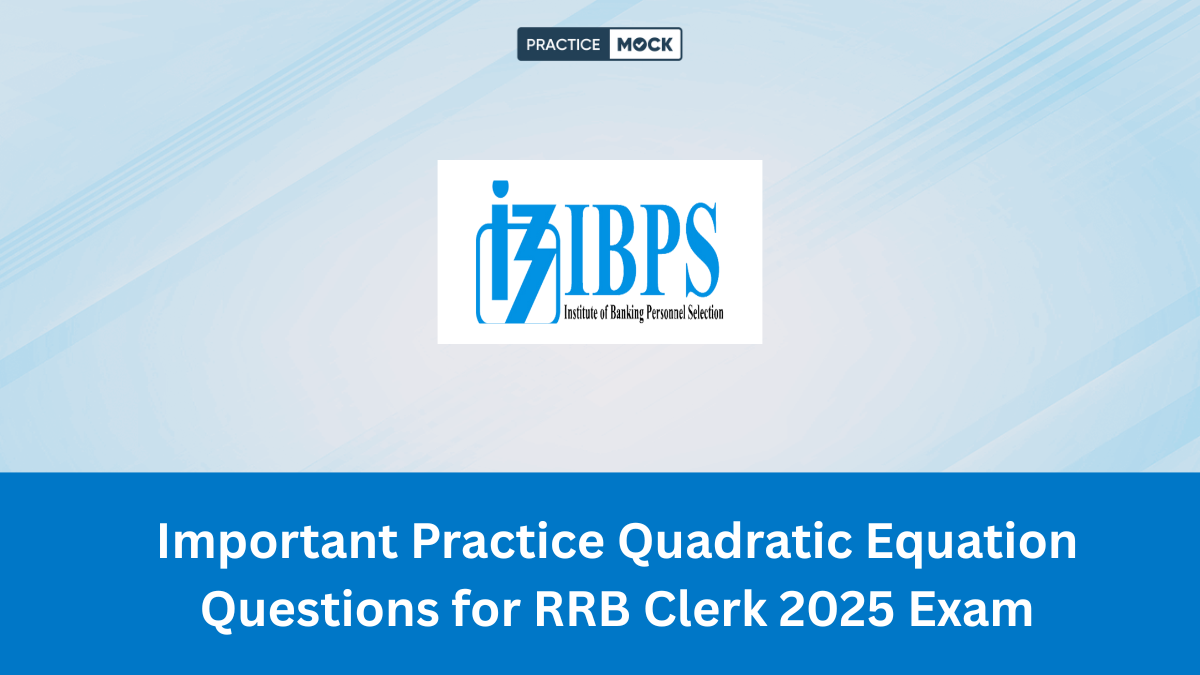 PRACTICE MOCK

IBPS
Institute of Banking Personnel Selection

Important Practice Quadratic Equation Questions for RRB Clerk 2025 Exam